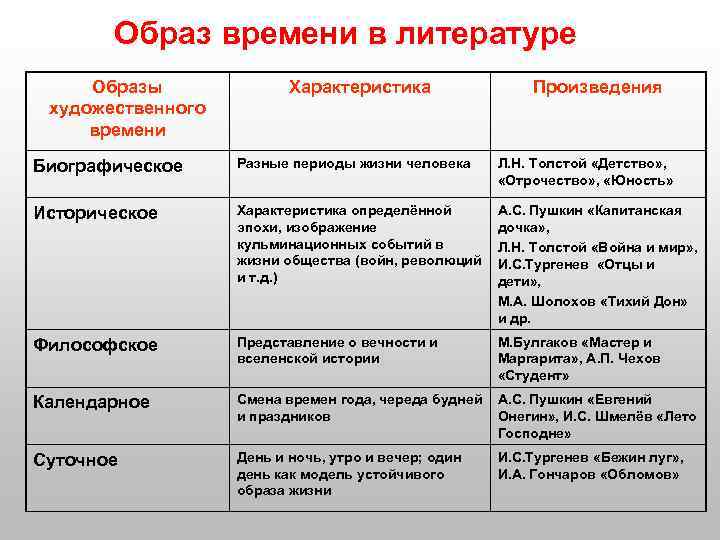 Образ времени в литературе

| Образы художественного времени | Характеристика | Произведения |
|---|---|---|
| Биографическое | Разные периоды жизни человека | Л.Н. Толстой «Детство», «Отрочество», «Юность» |
| Историческое | Характеристика определённой эпохи, изображение кульминационных событий в жизни общества (войн, революций и т.д.) | А.С. Пушкин «Капитанская дочка», Л.Н. Толстой «Война и мир», И.С.Тургенев «Отцы и дети», М.А. Шолохов «Тихий Дон» и др. |
| Философское | Представление о вечности и вселенской истории | М.Булгаков «Мастер и Маргарита», А.П. Чехов «Студент» |
| Календарное | Смена времен года, череда будней и праздников | А.С. Пушкин «Евгений Онегин», И.С. Шмелёв «Лето Господне» |
| Суточное | День и ночь, утро и вечер; один день как модель устойчивого образа жизни | И.С.Тургенев «Бежин луг», И.А. Гончаров «Обломов» |